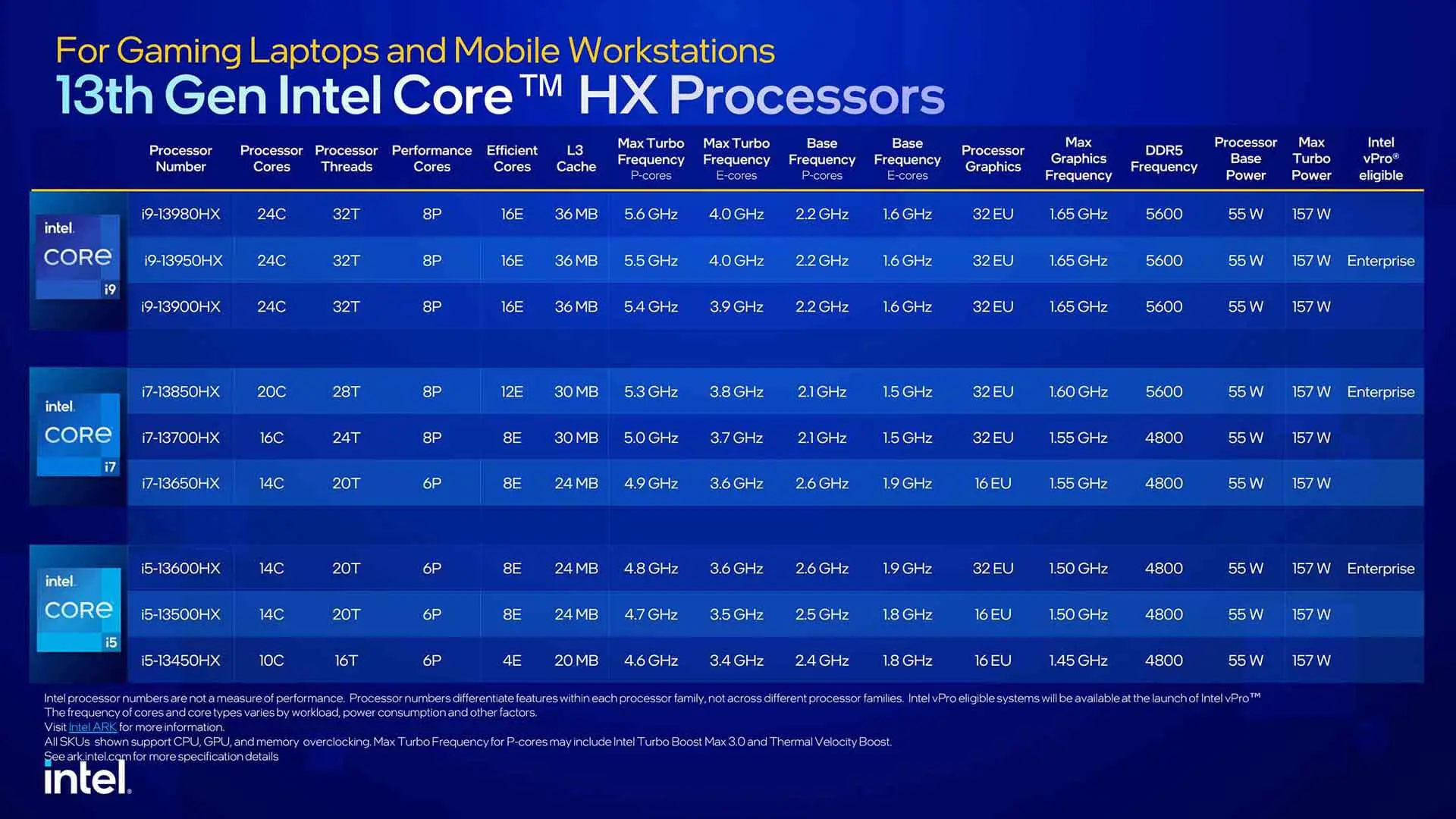 For Gaming Laptops and Mobile Workstations
13th Gen Intel Core™ HX Processors

| | Processor Number | Processor Cores | Processor Threads | Performance Cores | Efficient Cores | L3 Cache | Max Turbo Frequency P-cores | Max Turbo Frequency E-cores | Base Frequency P-cores | Base Frequency E-cores | Processor Graphics | Max Graphics Frequency | DDR5 Frequency | Processor Base Power | Max Turbo Power | Intel vPro® eligible |
|---|---|---|---|---|---|---|---|---|---|---|---|---|---|---|---|---|
| intel. CORE i9 | i9-13980HX | 24C | 32T | 8P | 16E | 36 MB | 5.6 GHz | 4.0 GHz | 2.2 GHz | 1.6 GHz | 32 EU | 1.65 GHz | 5600 | 55 W | 157 W | |
| | i9-13950HX | 24C | 32T | 8P | 16E | 36 MB | 5.5 GHz | 4.0 GHz | 2.2 GHz | 1.6 GHz | 32 EU | 1.65 GHz | 5600 | 55 W | 157 W | Enterprise |
| | i9-13900HX | 24C | 32T | 8P | 16E | 36 MB | 5.4 GHz | 3.9 GHz | 2.2 GHz | 1.6 GHz | 32 EU | 1.65 GHz | 5600 | 55 W | 157 W | |
| intel. CORE i7 | i7-13850HX | 20C | 28T | 8P | 12E | 30 MB | 5.3 GHz | 3.8 GHz | 2.1 GHz | 1.5 GHz | 32 EU | 1.60 GHz | 5600 | 55 W | 157 W | Enterprise |
| | i7-13700HX | 16C | 24T | 8P | 8E | 30 MB | 5.0 GHz | 3.7 GHz | 2.1 GHz | 1.5 GHz | 32 EU | 1.55 GHz | 4800 | 55 W | 157 W | |
| | i7-13650HX | 14C | 20T | 6P | 8E | 24 MB | 4.9 GHz | 3.6 GHz | 2.6 GHz | 1.9 GHz | 16 EU | 1.55 GHz | 4800 | 55 W | 157 W | |
| intel. CORE i5 | i5-13600HX | 14C | 20T | 6P | 8E | 24 MB | 4.8 GHz | 3.6 GHz | 2.6 GHz | 1.9 GHz | 32 EU | 1.50 GHz | 4800 | 55 W | 157 W | Enterprise |
| | i5-13500HX | 14C | 20T | 6P | 8E | 24 MB | 4.7 GHz | 3.5 GHz | 2.5 GHz | 1.8 GHz | 16 EU | 1.50 GHz | 4800 | 55 W | 157 W | |
| | i5-13450HX | 10C | 16T | 6P | 4E | 20 MB | 4.6 GHz | 3.4 GHz | 2.4 GHz | 1.8 GHz | 16 EU | 1.45 GHz | 4800 | 55 W | 157 W | |

Intel processor numbers are not a measure of performance. Processor numbers differentiate features within each processor family, not across different processor families. Intel vPro eligible systems will be available at the launch of Intel vPro™
The frequency of cores and core types varies by workload, power consumption and other factors.
Visit Intel ARK for more information.
All SKUs shown support CPU, GPU, and memory overclocking. Max Turbo Frequency for P-cores may include Intel Turbo Boost Max 3.0 and Thermal Velocity Boost.
See ark.intel.com for more specification details

intel.